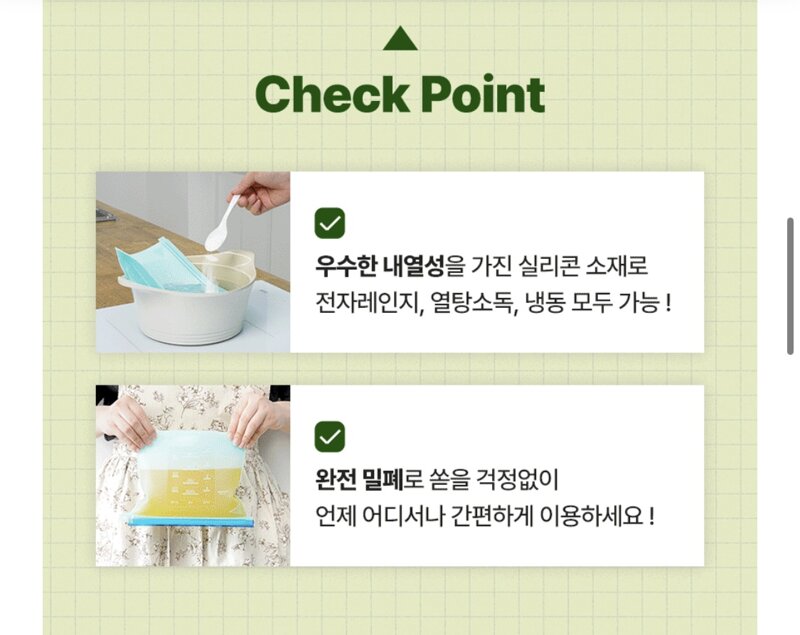 Check Point

우수한 내열성을 가진 실리콘 소재로
전자레인지, 열탕소독, 냉동 모두 가능 !

완전 밀폐로 쏟을 걱정없이
언제 어디서나 간편하게 이용하세요 !